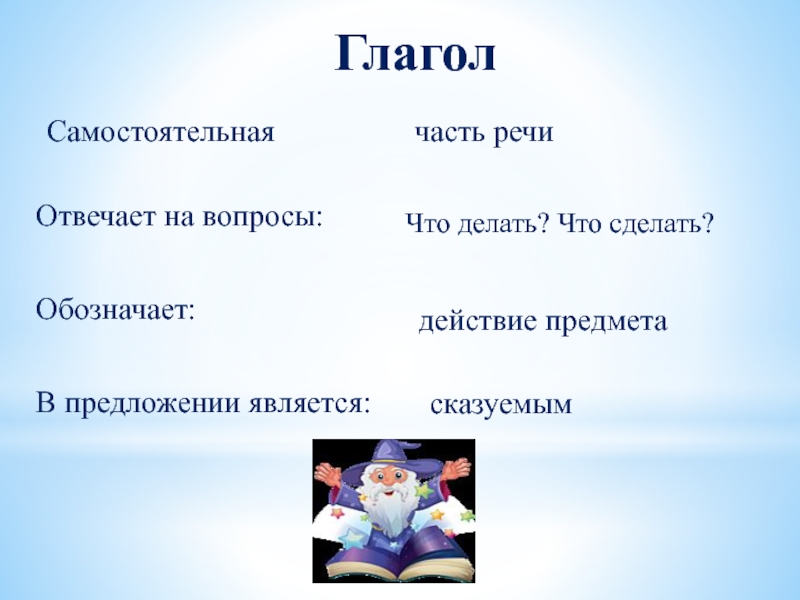 Глагол

Самостоятельная часть речи

Отвечает на вопросы: Что делать? Что сделать?

Обозначает: действие предмета

В предложении является: сказуемым